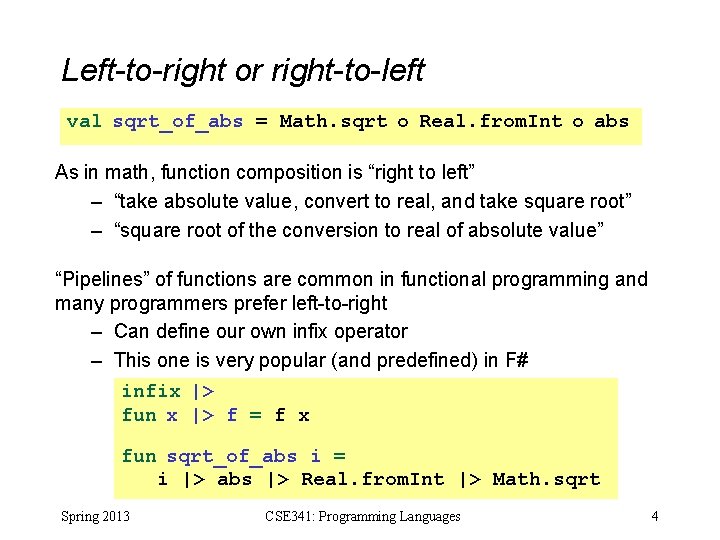 Left-to-right or right-to-left

val sqrt_of_abs = Math.sqrt o Real.fromInt o abs

As in math, function composition is “right to left”
– “take absolute value, convert to real, and take square root”
– “square root of the conversion to real of absolute value”

“Pipelines” of functions are common in functional programming and many programmers prefer left-to-right
– Can define our own infix operator
– This one is very popular (and predefined) in F#

infix |>
fun x |> f = f x

fun sqrt_of_abs i =
   i |> abs |> Real.fromInt |> Math.sqrt

Spring 2013
CSE341: Programming Languages
4